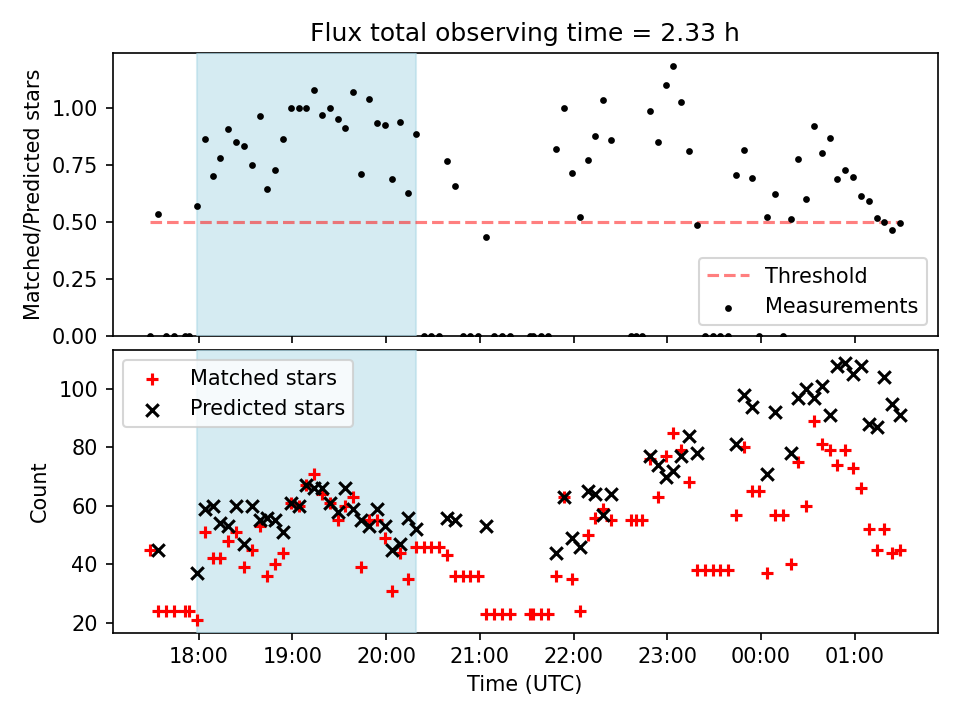 Flux total observing time = 2.33 h

Matched/Predicted stars

1.00
0.75
0.50
0.25
0.00

Threshold
Measurements

Matched stars
Predicted stars

Count

100
80
60
40
20

18:00
19:00
20:00
21:00
22:00
23:00
00:00
01:00

Time (UTC)